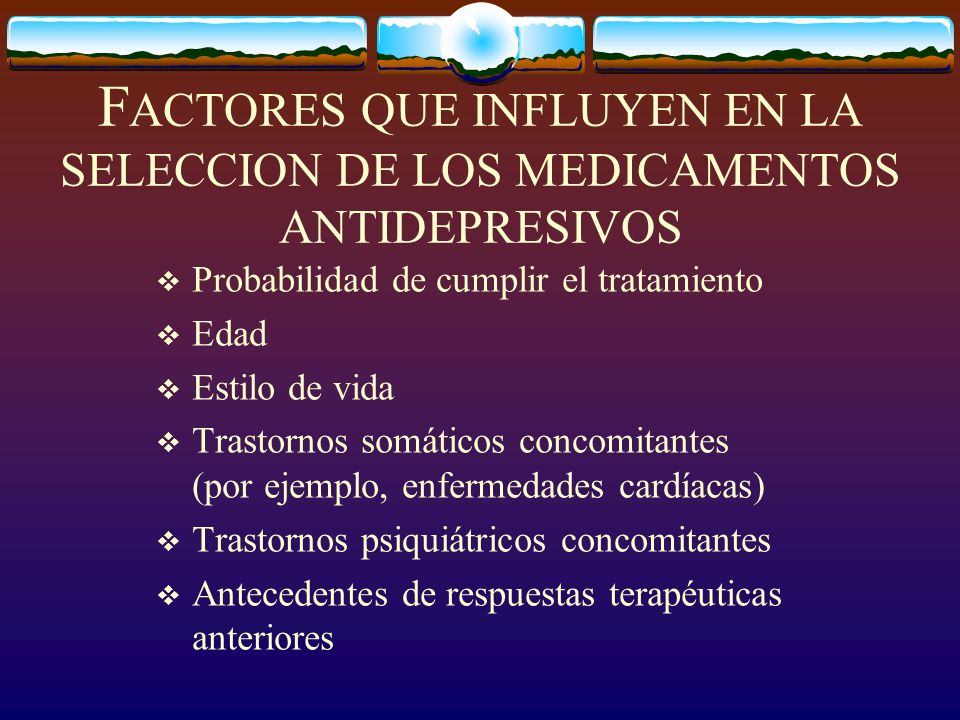 FACTORES QUE INFLUYEN EN LA SELECCION DE LOS MEDICAMENTOS ANTIDEPRESIVOS

❖ Probabilidad de cumplir el tratamiento
❖ Edad
❖ Estilo de vida
❖ Trastornos somáticos concomitantes (por ejemplo, enfermedades cardíacas)
❖ Trastornos psiquiátricos concomitantes
❖ Antecedentes de respuestas terapéuticas anteriores